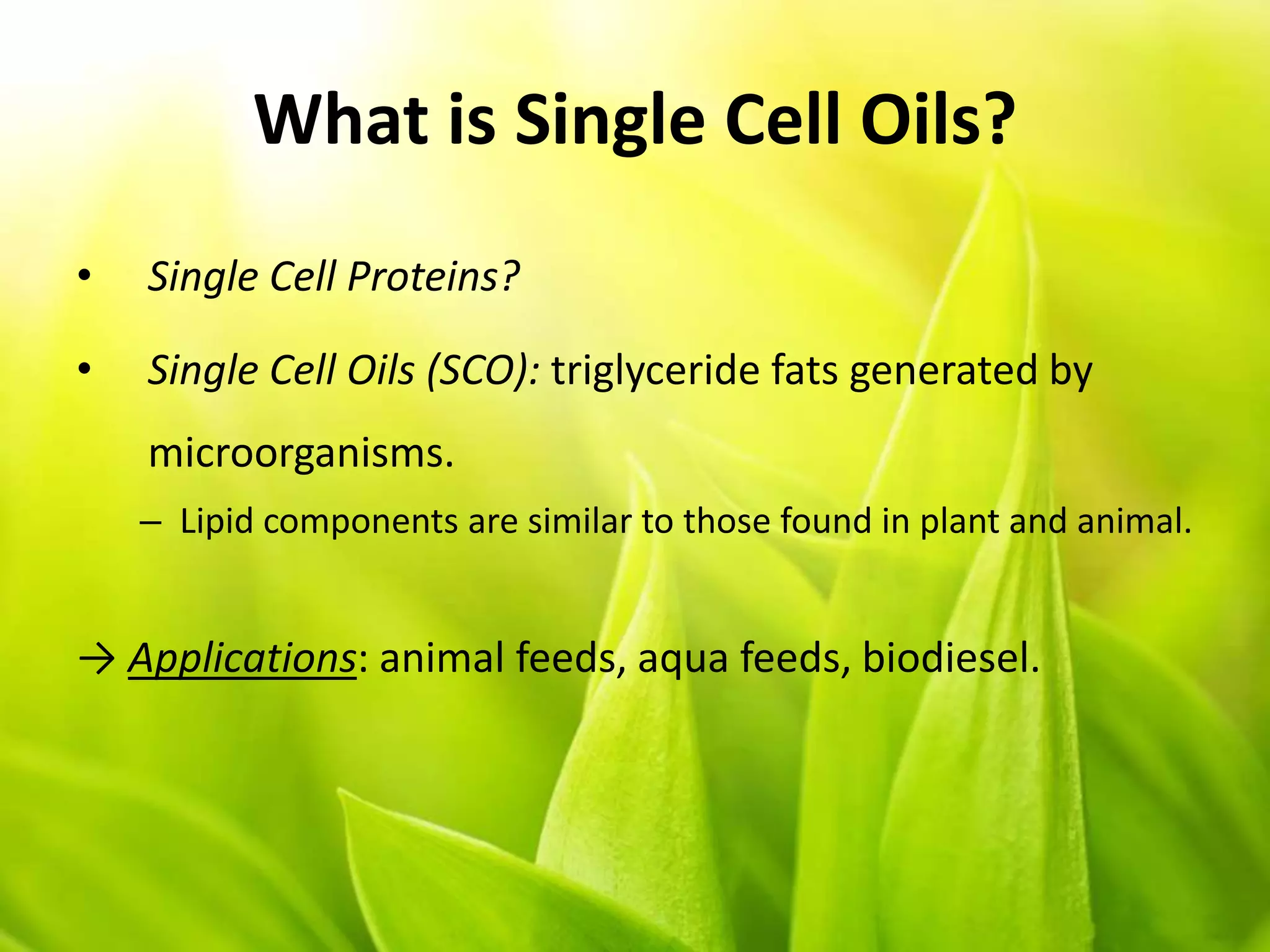 What is Single Cell Oils?

• Single Cell Proteins?

• Single Cell Oils (SCO): triglyceride fats generated by microorganisms.

– Lipid components are similar to those found in plant and animal.

→ Applications: animal feeds, aqua feeds, biodiesel.